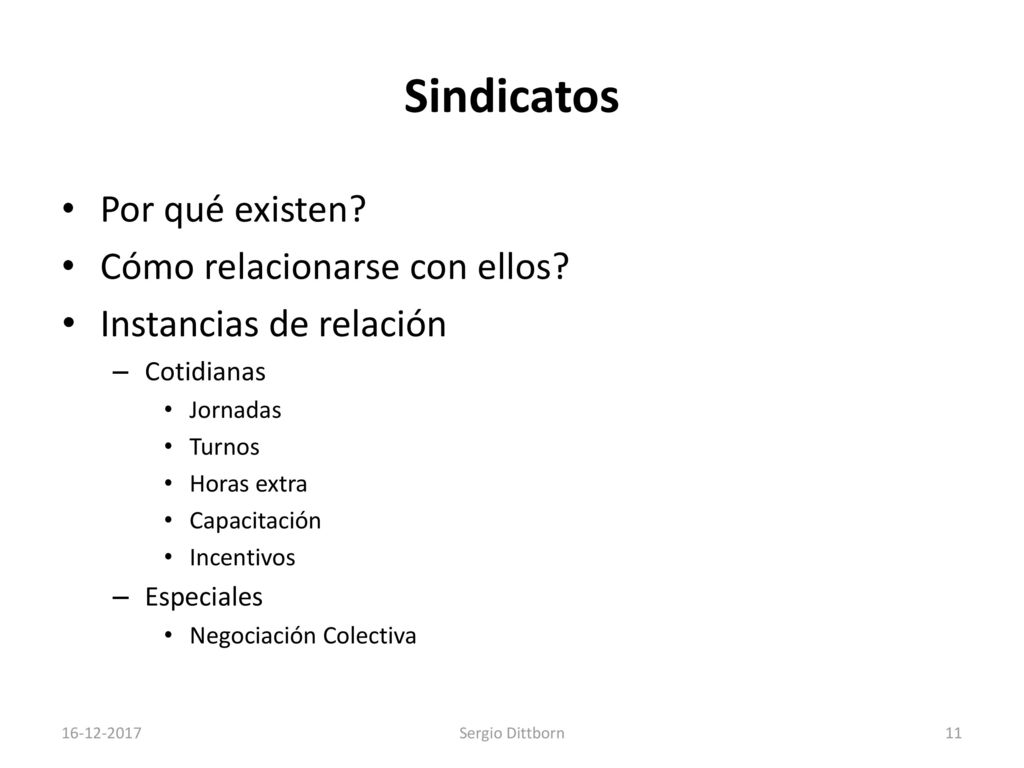 Sindicatos

• Por qué existen?
• Cómo relacionarse con ellos?
• Instancias de relación
– Cotidianas
• Jornadas
• Turnos
• Horas extra
• Capacitación
• Incentivos
– Especiales
• Negociación Colectiva

16-12-2017 Sergio Dittborn 11